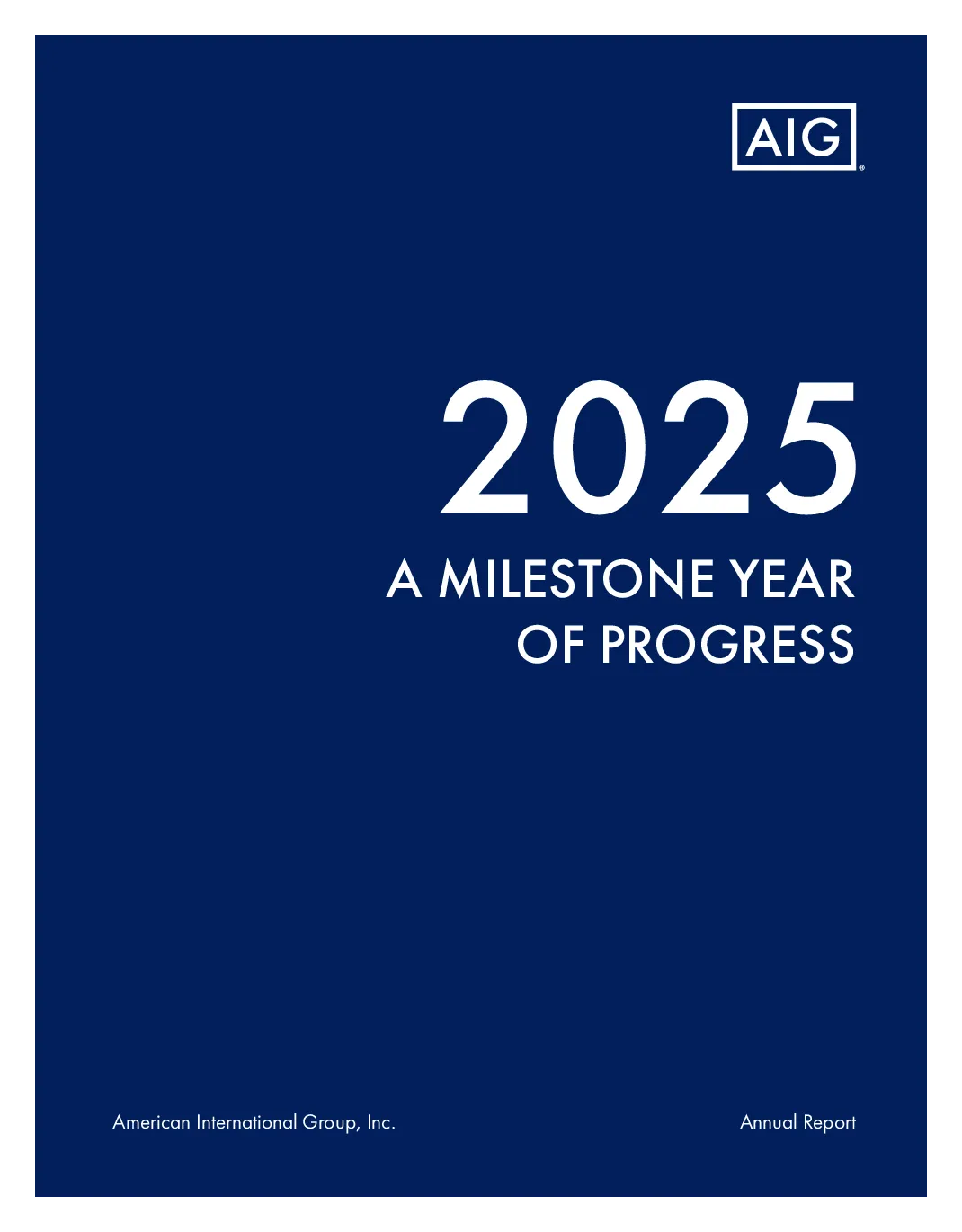 AIG®

2025

A MILESTONE YEAR OF PROGRESS

American International Group, Inc.

Annual Report